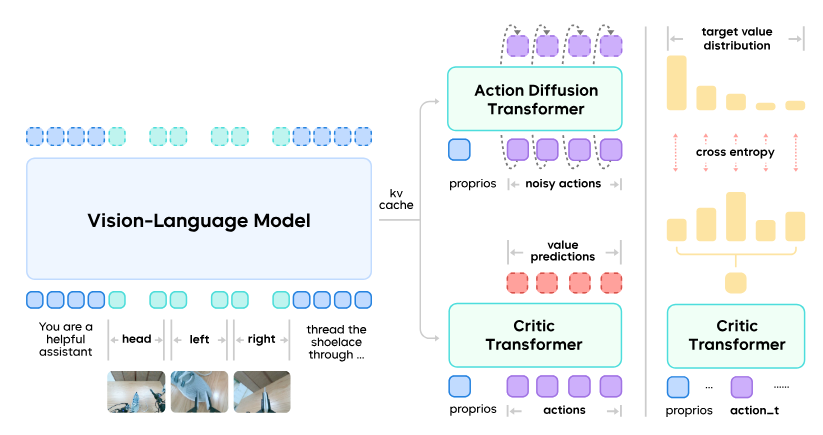 Vision-Language Model

You are a helpful assistant

head

left

right

thread the shoelace through ...

kv cache

Action Diffusion Transformer

proprios

noisy actions

value predictions

Critic Transformer

proprios

actions

target value distribution

cross entropy

Critic Transformer

proprios

...

action_t

......